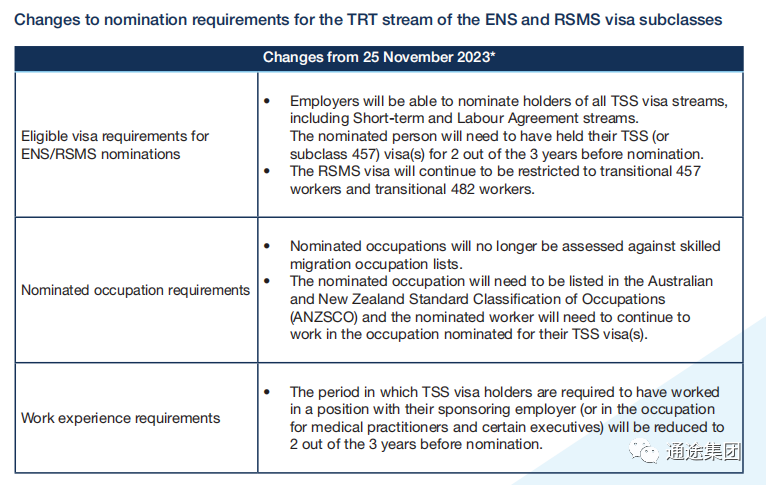 Changes to nomination requirements for the TRT stream of the ENS and RSMS visa subclasses

| Changes from 25 November 2023* | |
|---|---|
| Eligible visa requirements for ENS/RSMS nominations | • Employers will be able to nominate holders of all TSS visa streams, including Short-term and Labour Agreement streams. The nominated person will need to have held their TSS (or subclass 457) visa(s) for 2 out of the 3 years before nomination. • The RSMS visa will continue to be restricted to transitional 457 workers and transitional 482 workers. |
| Nominated occupation requirements | • Nominated occupations will no longer be assessed against skilled migration occupation lists. • The nominated occupation will need to be listed in the Australian and New Zealand Standard Classification of Occupations (ANZSCO) and the nominated worker will need to continue to work in the occupation nominated for their TSS visa(s). |
| Work experience requirements | • The period in which TSS visa holders are required to have worked in a position with their sponsoring employer (or in the occupation for medical practitioners and certain executives) will be reduced to 2 out of the 3 years before nomination. |

通途集团